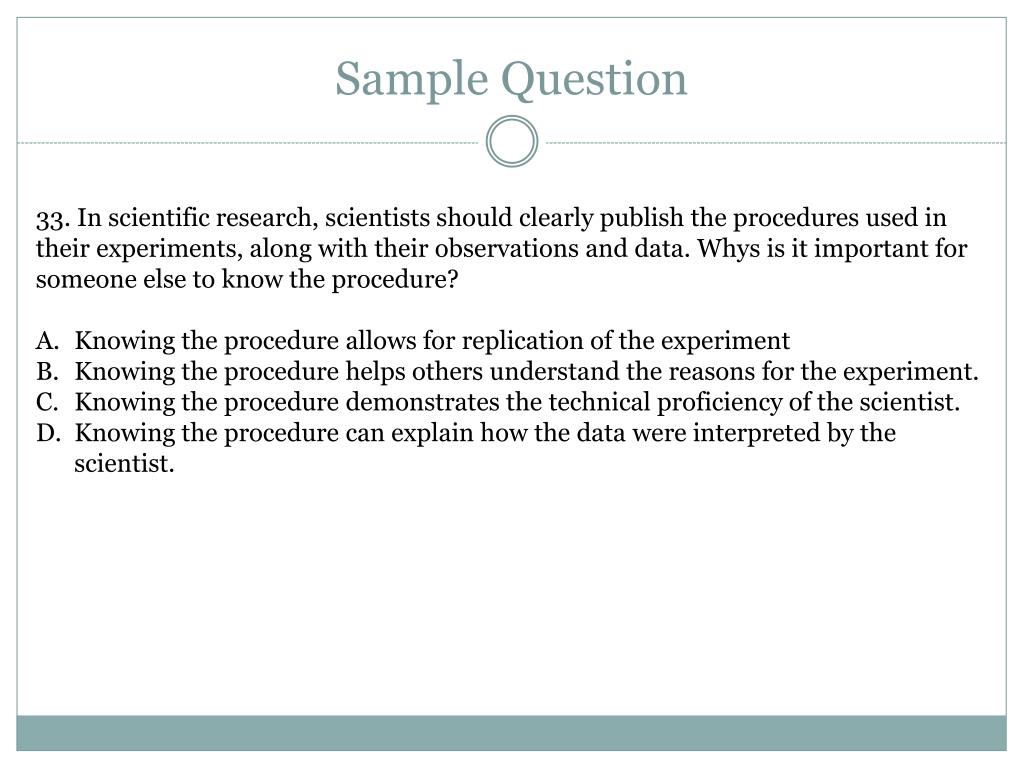 Sample Question

33. In scientific research, scientists should clearly publish the procedures used in their experiments, along with their observations and data. Whys is it important for someone else to know the procedure?

A. Knowing the procedure allows for replication of the experiment
B. Knowing the procedure helps others understand the reasons for the experiment.
C. Knowing the procedure demonstrates the technical proficiency of the scientist.
D. Knowing the procedure can explain how the data were interpreted by the scientist.